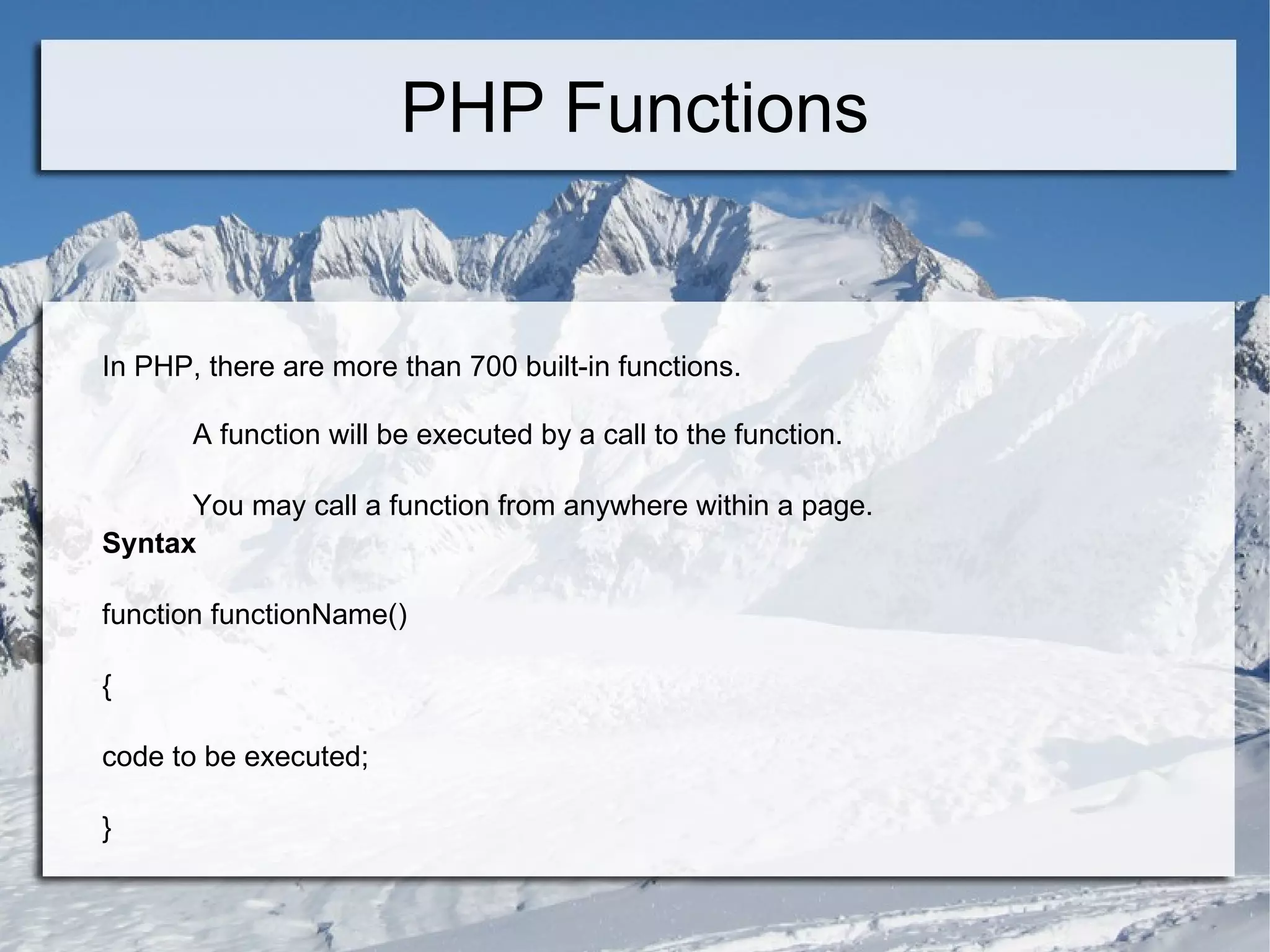 PHP Functions

In PHP, there are more than 700 built-in functions.

A function will be executed by a call to the function.

You may call a function from anywhere within a page.

Syntax

function functionName()

{

code to be executed;

}